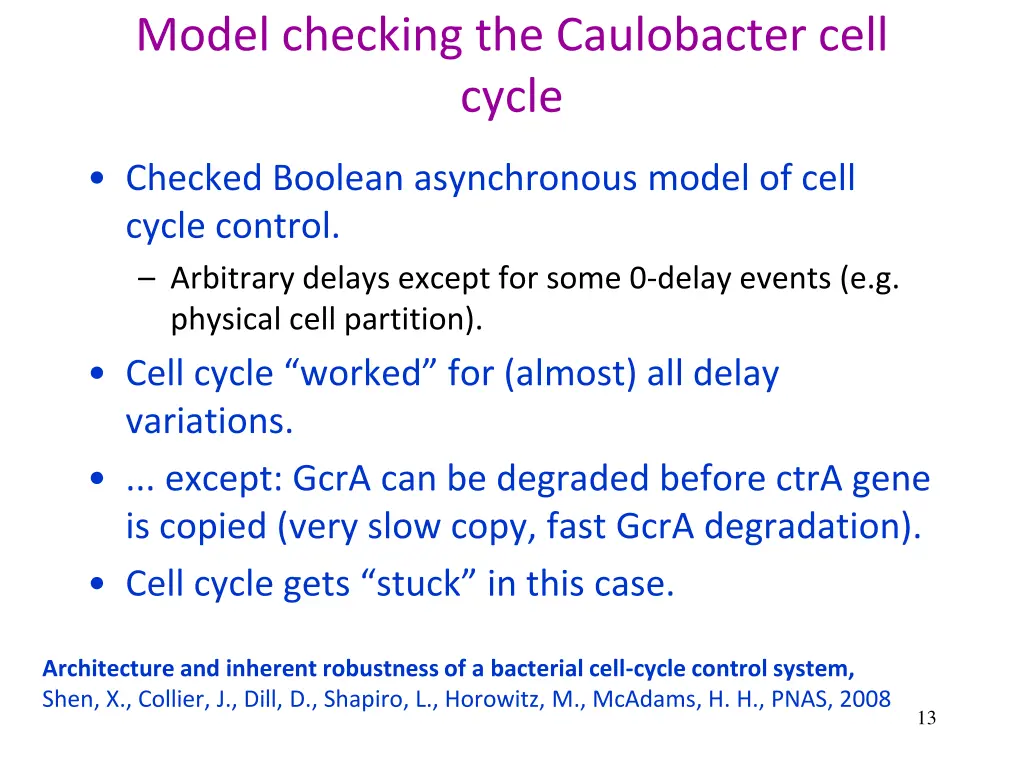 Model checking the Caulobacter cell cycle

• Checked Boolean asynchronous model of cell cycle control.
– Arbitrary delays except for some 0-delay events (e.g. physical cell partition).
• Cell cycle “worked” for (almost) all delay variations.
• ... except: GcrA can be degraded before ctrA gene is copied (very slow copy, fast GcrA degradation).
• Cell cycle gets “stuck” in this case.

Architecture and inherent robustness of a bacterial cell-cycle control system,
Shen, X., Collier, J., Dill, D., Shapiro, L., Horowitz, M., McAdams, H. H., PNAS, 2008

13